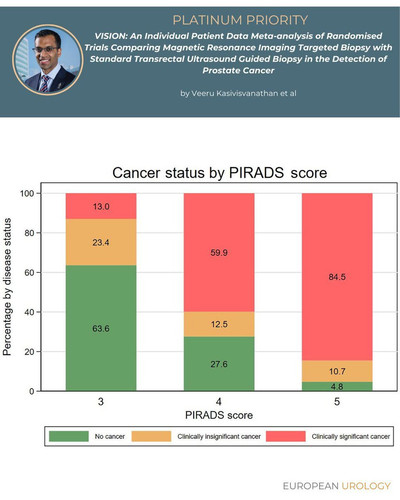 PLATINUM PRIORITY

VISION: An Individual Patient Data Meta-analysis of Randomised Trials Comparing Magnetic Resonance Imaging Targeted Biopsy with Standard Transrectal Ultrasound Guided Biopsy in the Detection of Prostate Cancer

by Veeru Kasivisvanathan et al

Cancer status by PIRADS score

Percentage by disease status

100
80
60
40
20
0

13.0
23.4
63.6

59.9
12.5
27.6

84.5
10.7
4.8

3
4
5

PIRADS score

No cancer
Clinically insignificant cancer
Clinically significant cancer

EUROPEAN UROLOGY